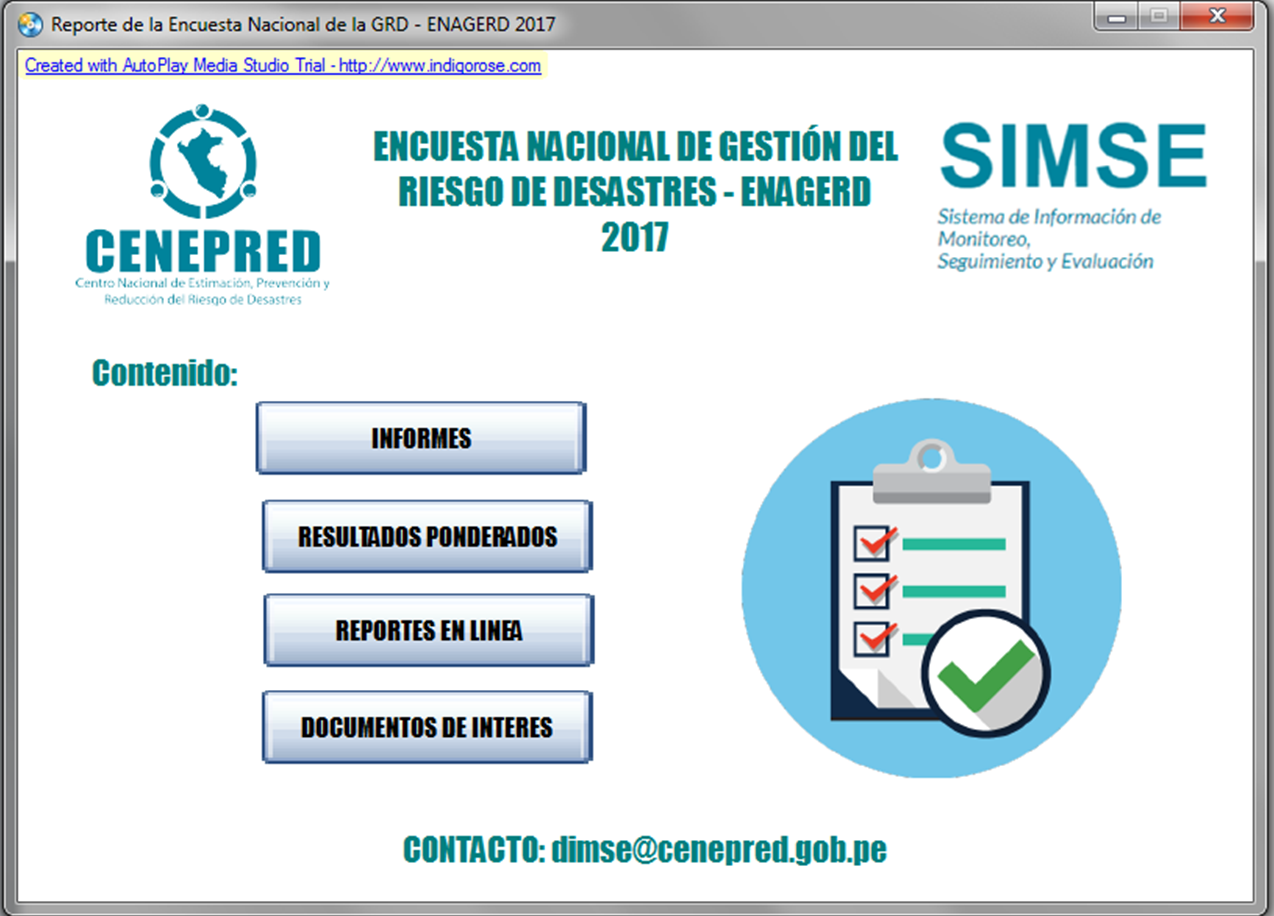 Reporte de la Encuesta Nacional de la GRD - ENAGERD 2017

Created with AutoPlay Media Studio Trial - http://www.indigorose.com

CENEPRED
Centro Nacional de Estimación, Prevención y Reducción del Riesgo de Desastres

ENCUESTA NACIONAL DE GESTIÓN DEL RIESGO DE DESASTRES - ENAGERD 2017

SIMSE
Sistema de Información de Monitoreo, Seguimiento y Evaluación

Contenido:

INFORMES

RESULTADOS PONDERADOS

REPORTES EN LINEA

DOCUMENTOS DE INTERES

CONTACTO: dimse@cenepred.gob.pe